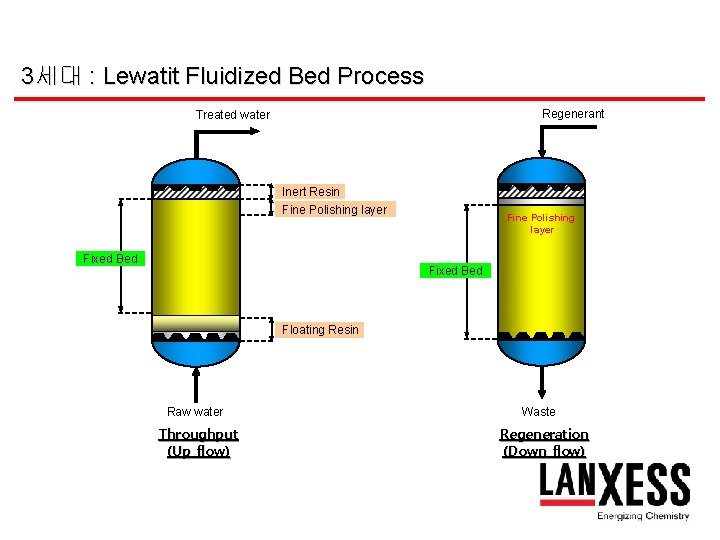 3세대 : Lewatit Fluidized Bed Process

Treated water

Inert Resin

Fine Polishing layer

Fixed Bed

Floating Resin

Raw water

Throughput
(Up flow)

Regenerant

Fine Polishing layer

Fixed Bed

Waste

Regeneration
(Down flow)

LANXESS
Energizing Chemistry